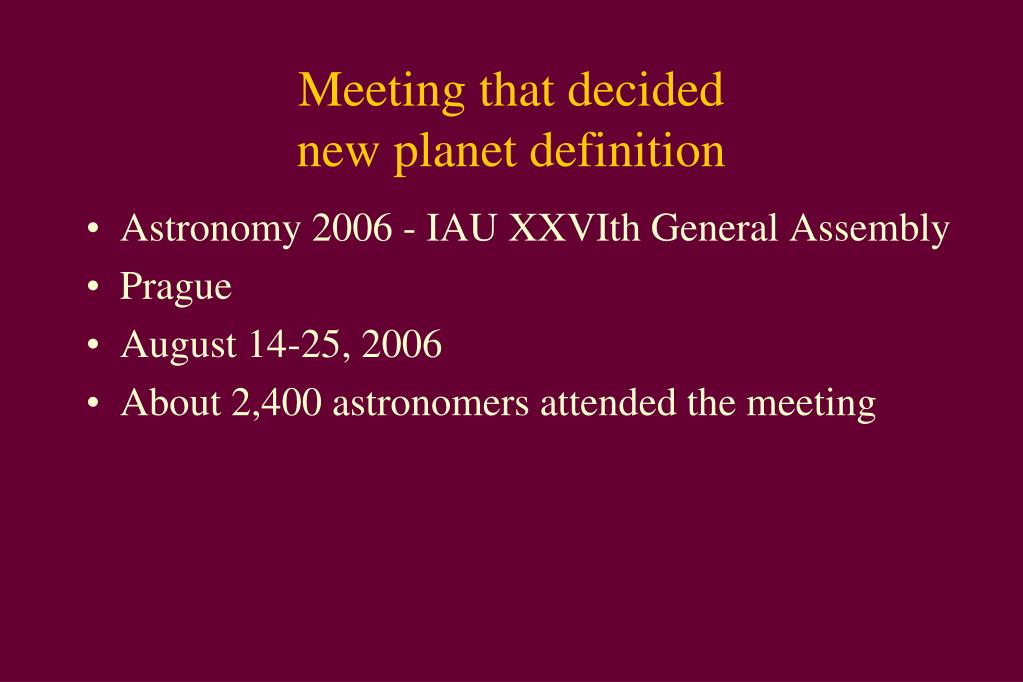 Meeting that decided
new planet definition

• Astronomy 2006 - IAU XXVIth General Assembly
• Prague
• August 14-25, 2006
• About 2,400 astronomers attended the meeting